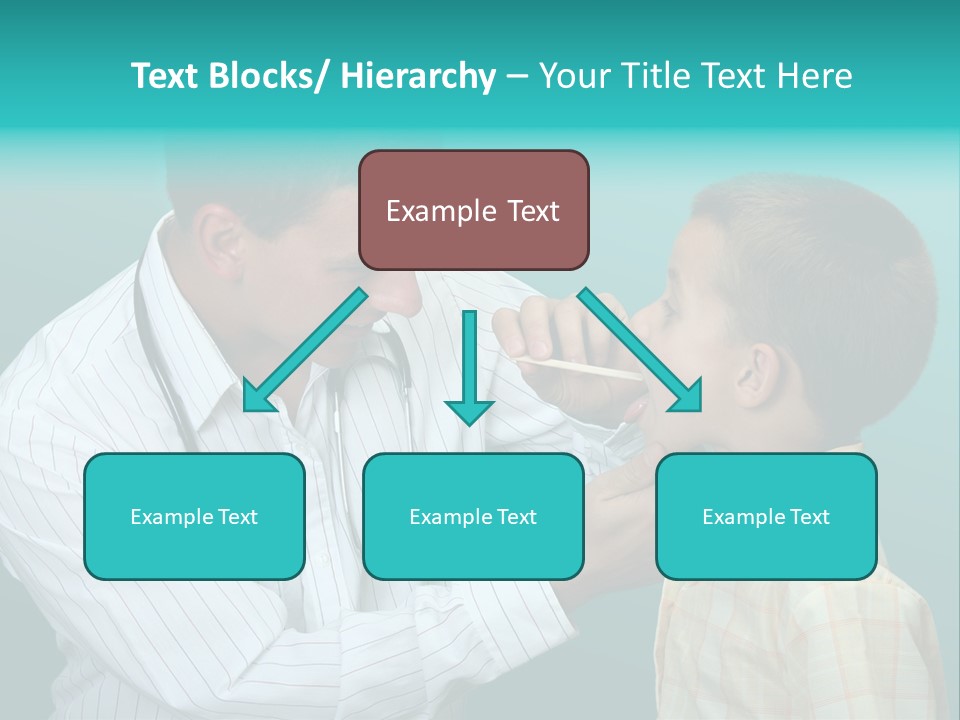 Text Blocks/ Hierarchy – Your Title Text Here

Example Text

Example Text

Example Text

Example Text